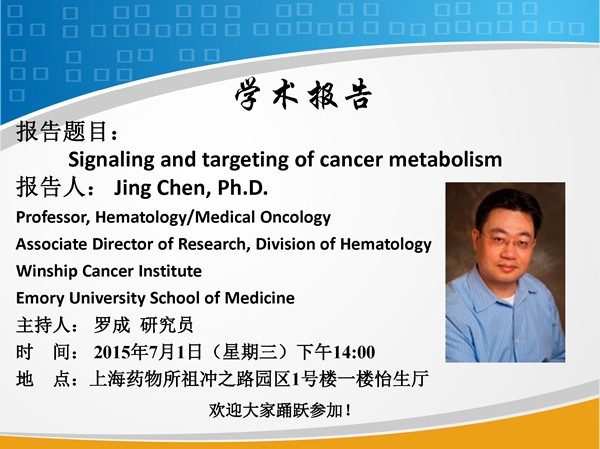 学术报告

报告题目：

Signaling and targeting of cancer metabolism

报告人： Jing Chen, Ph.D.

Professor, Hematology/Medical Oncology

Associate Director of Research, Division of Hematology

Winship Cancer Institute

Emory University School of Medicine

主持人： 罗成 研究员

时 间：2015年7月1日（星期三）下午14:00

地 点：上海药物所祖冲之路园区1号楼一楼怡生厅

欢迎大家踊跃参加！